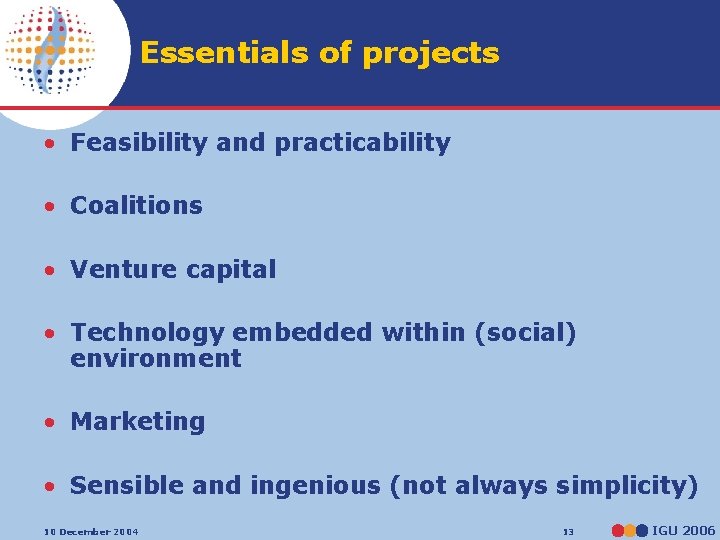 Essentials of projects

• Feasibility and practicability

• Coalitions

• Venture capital

• Technology embedded within (social) environment

• Marketing

• Sensible and ingenious (not always simplicity)

10 December 2004

13

IGU 2006